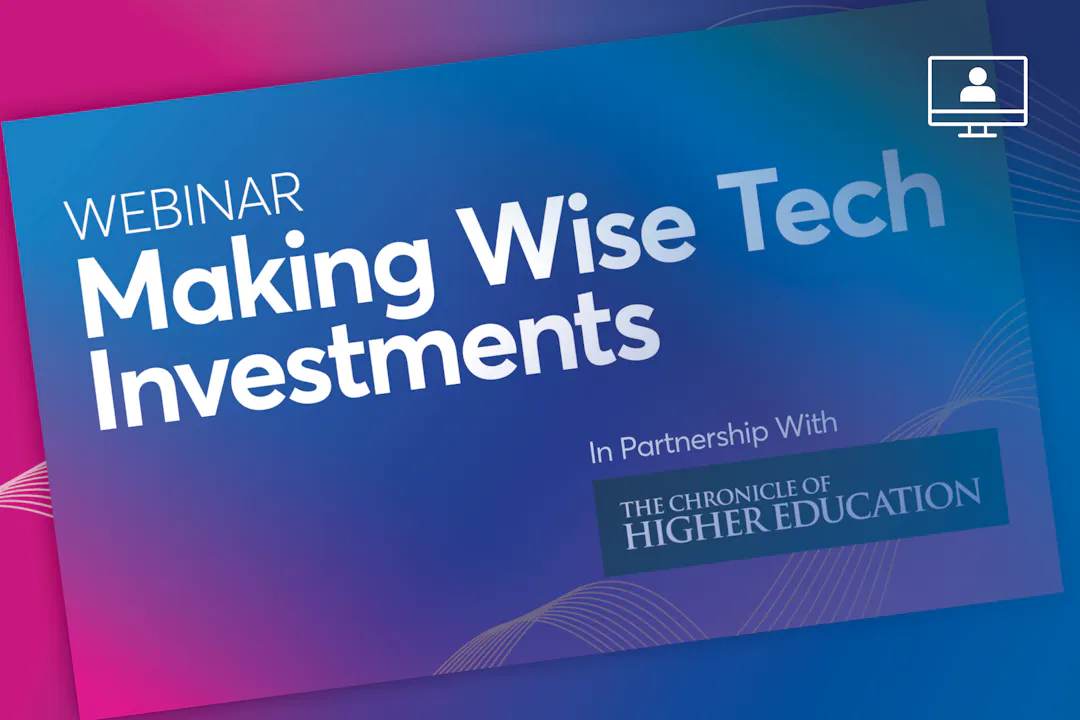 WEBINAR
Making Wise Tech Investments

In Partnership With

THE CHRONICLE OF HIGHER EDUCATION